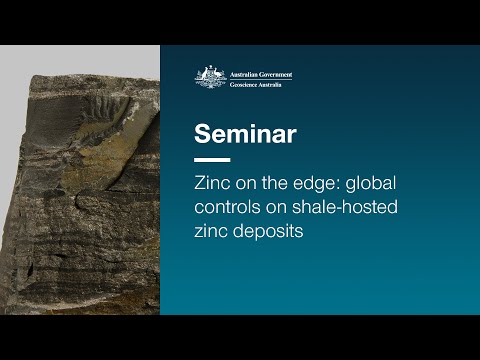 Australian Government
Geoscience Australia

Seminar

Zinc on the edge: global controls on shale-hosted zinc deposits